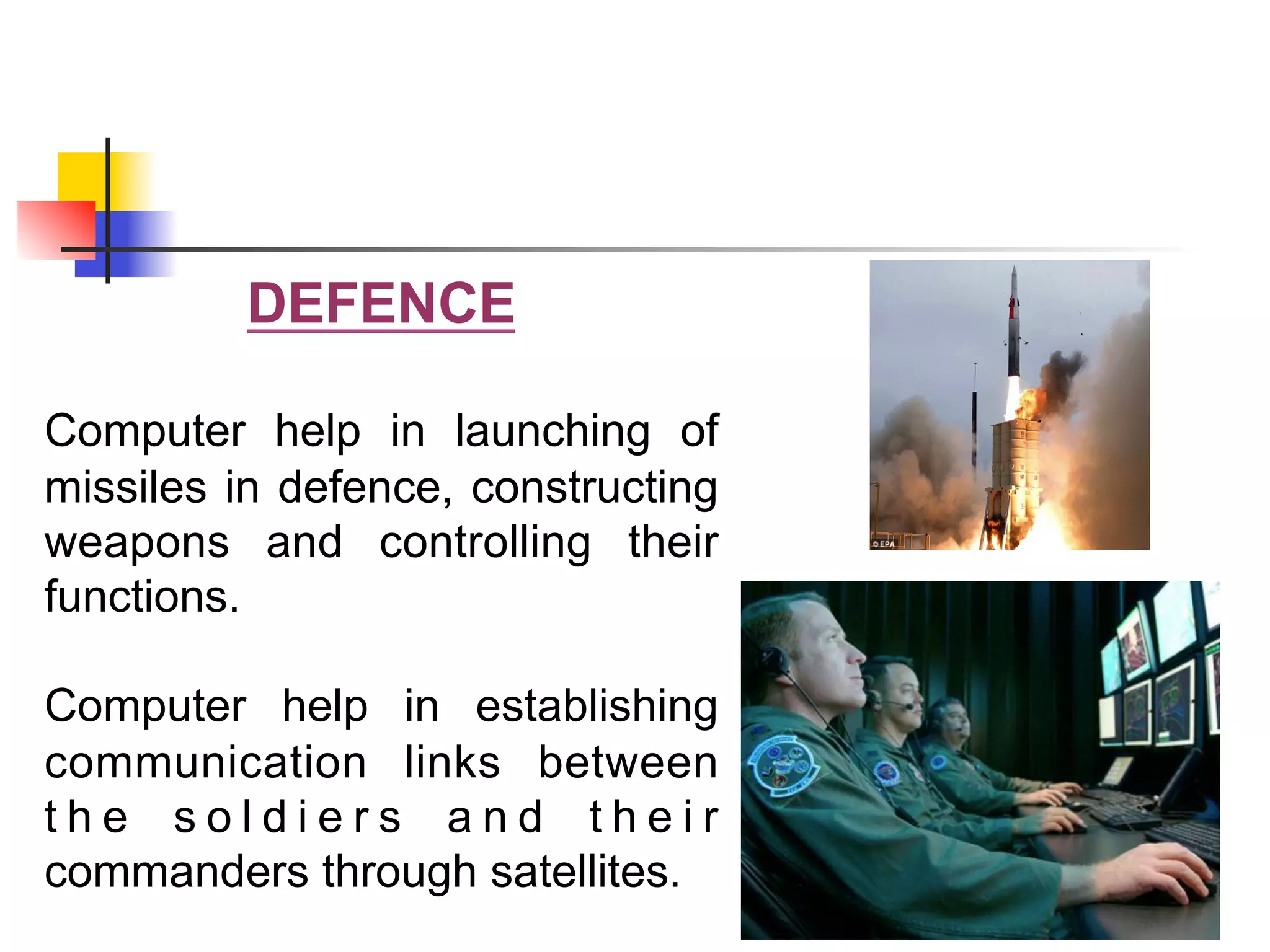 DEFENCE

Computer help in launching of missiles in defence, constructing weapons and controlling their functions.

Computer help in establishing communication links between the soldiers and their commanders through satellites.

© EPA